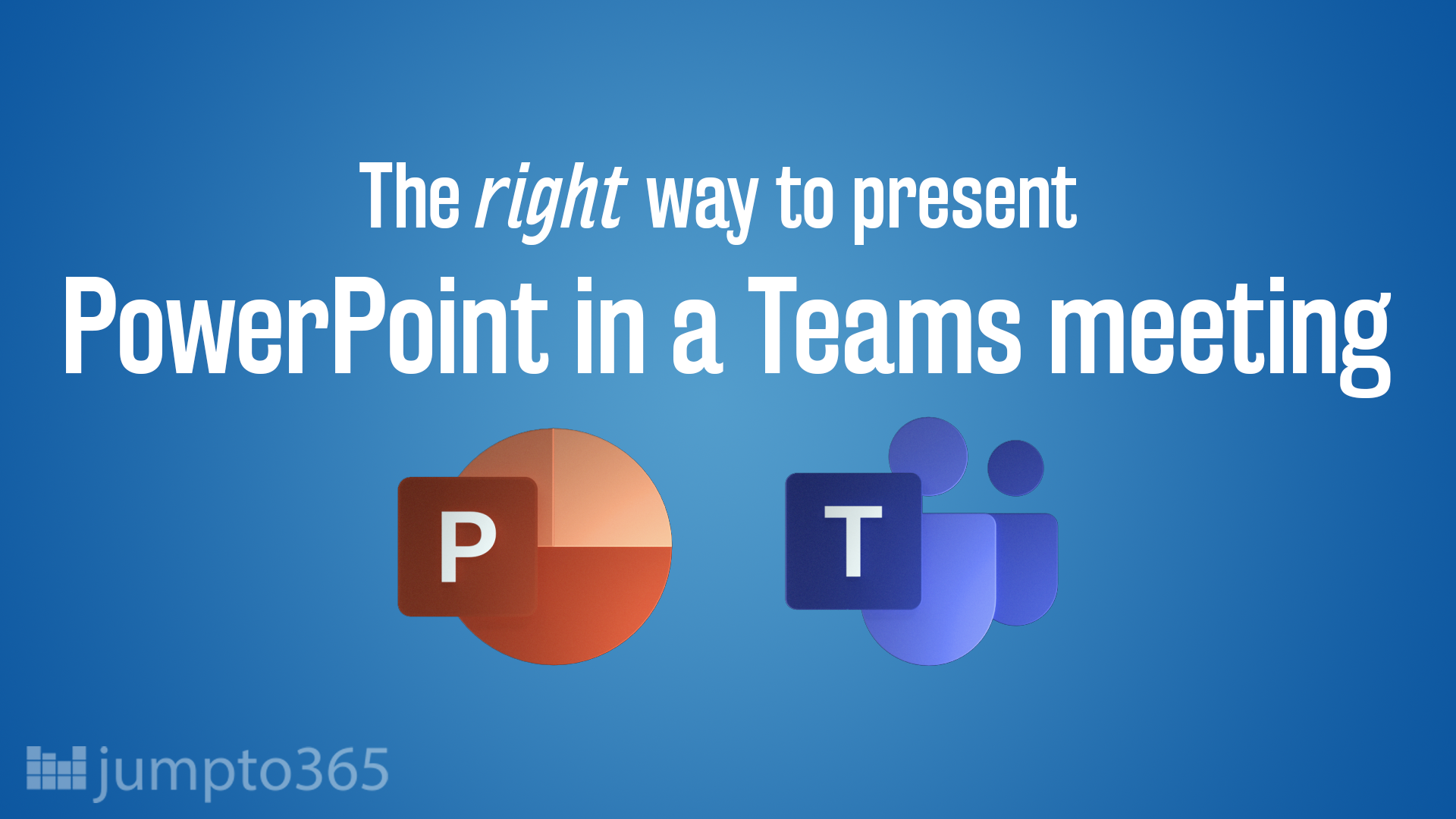 The right way to present
PowerPoint in a Teams meeting

P

T

jumpto365